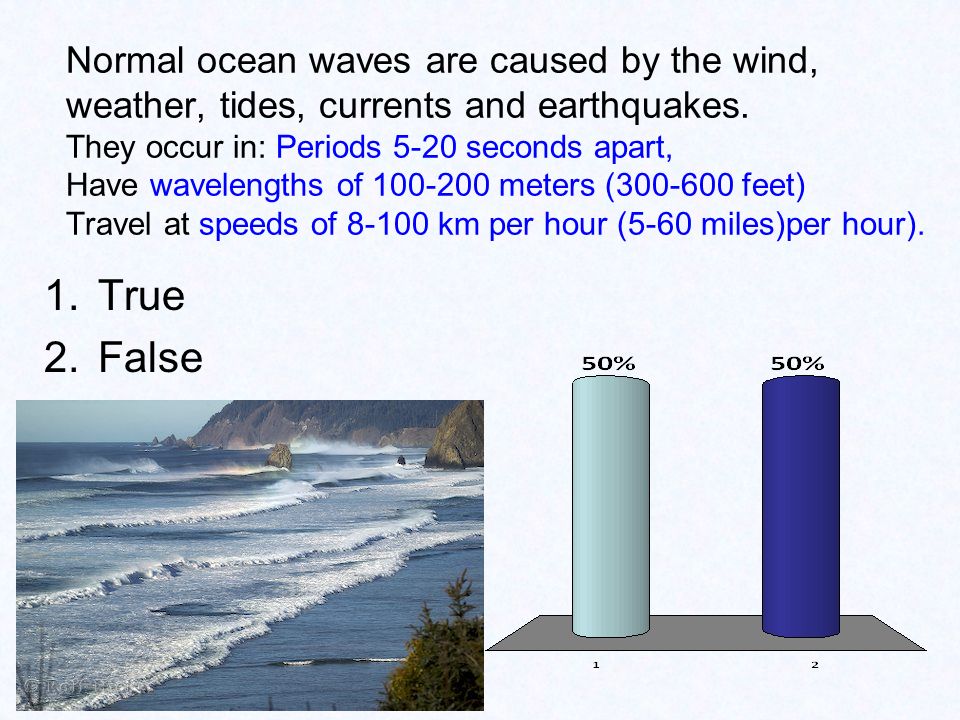 Normal ocean waves are caused by the wind, weather, tides, currents and earthquakes.
They occur in: Periods 5-20 seconds apart,
Have wavelengths of 100-200 meters (300-600 feet)
Travel at speeds of 8-100 km per hour (5-60 miles)per hour).

1. True
2. False

50%
50%
1
2